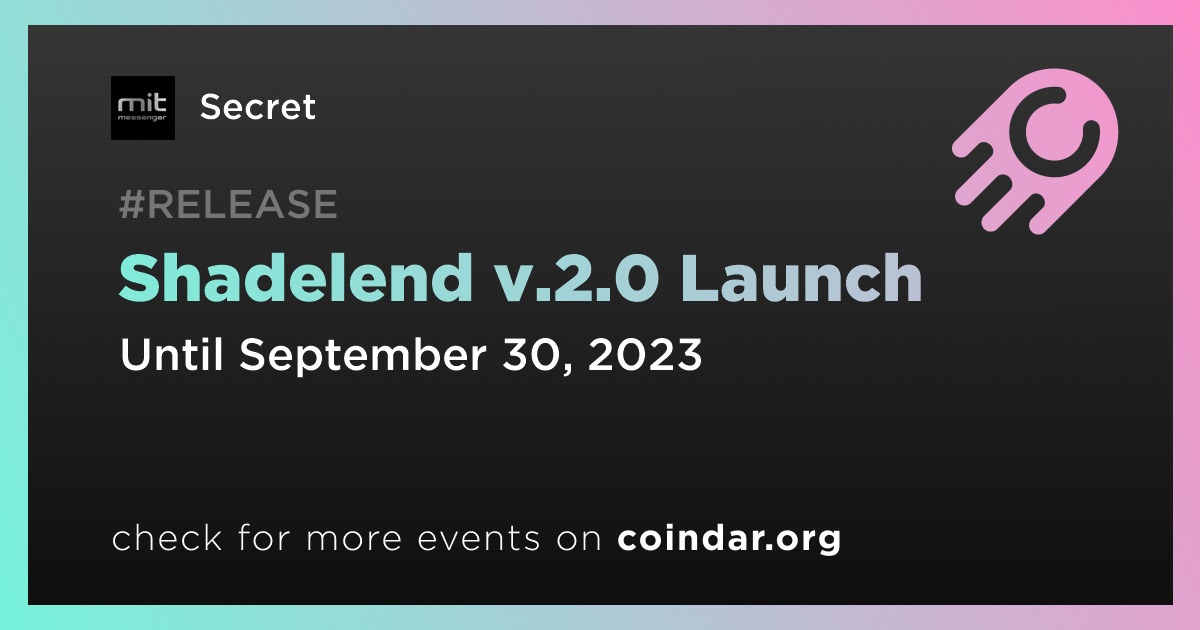 mit
messenger

Secret

#RELEASE

Shadelend v.2.0 Launch

Until September 30, 2023

check for more events on coindar.org